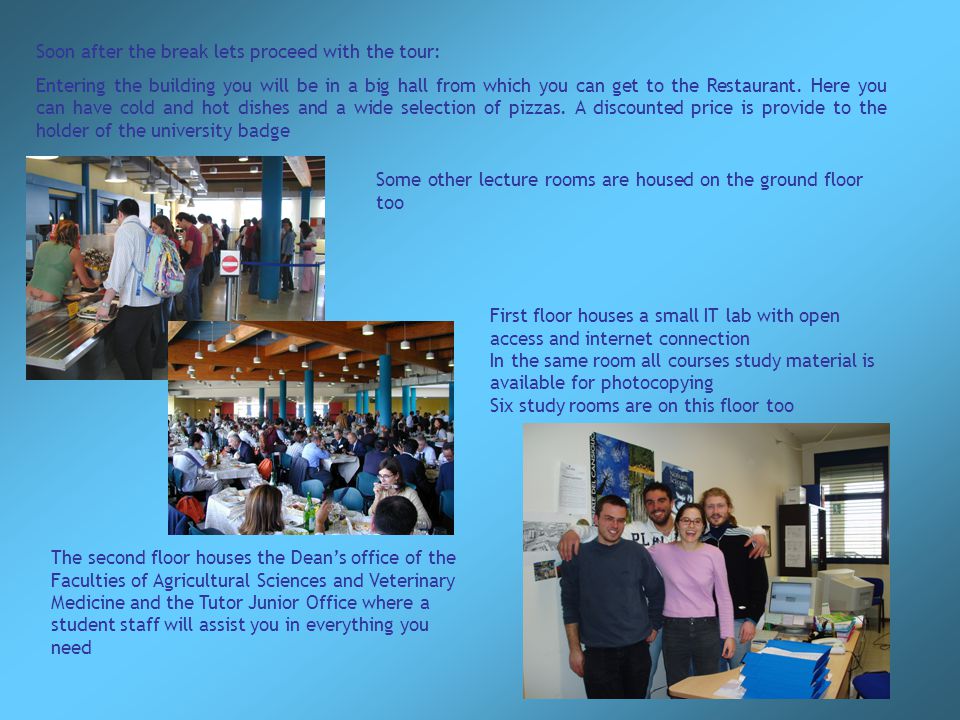 Soon after the break lets proceed with the tour:

Entering the building you will be in a big hall from which you can get to the Restaurant. Here you can have cold and hot dishes and a wide selection of pizzas. A discounted price is provide to the holder of the university badge

Some other lecture rooms are housed on the ground floor too

First floor houses a small IT lab with open access and internet connection
In the same room all courses study material is available for photocopying
Six study rooms are on this floor too

The second floor houses the Dean's office of the Faculties of Agricultural Sciences and Veterinary Medicine and the Tutor Junior Office where a student staff will assist you in everything you need